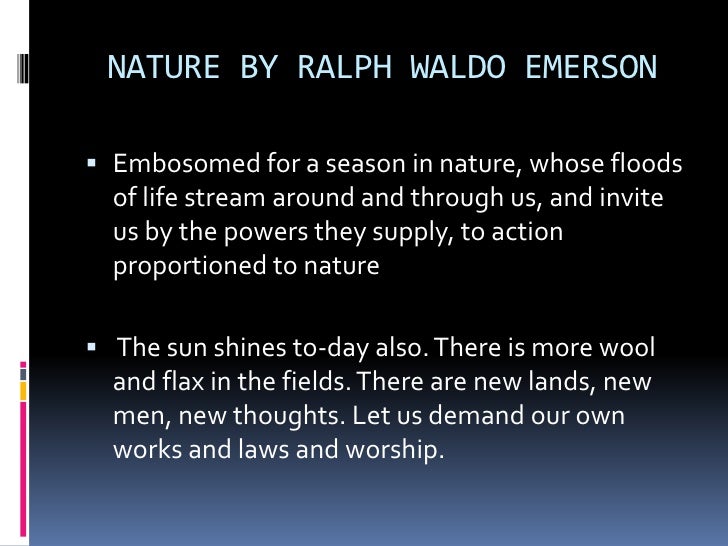 NATURE BY RALPH WALDO EMERSON

▪ Embosomed for a season in nature, whose floods of life stream around and through us, and invite us by the powers they supply, to action proportioned to nature

▪ The sun shines to-day also. There is more wool and flax in the fields. There are new lands, new men, new thoughts. Let us demand our own works and laws and worship.